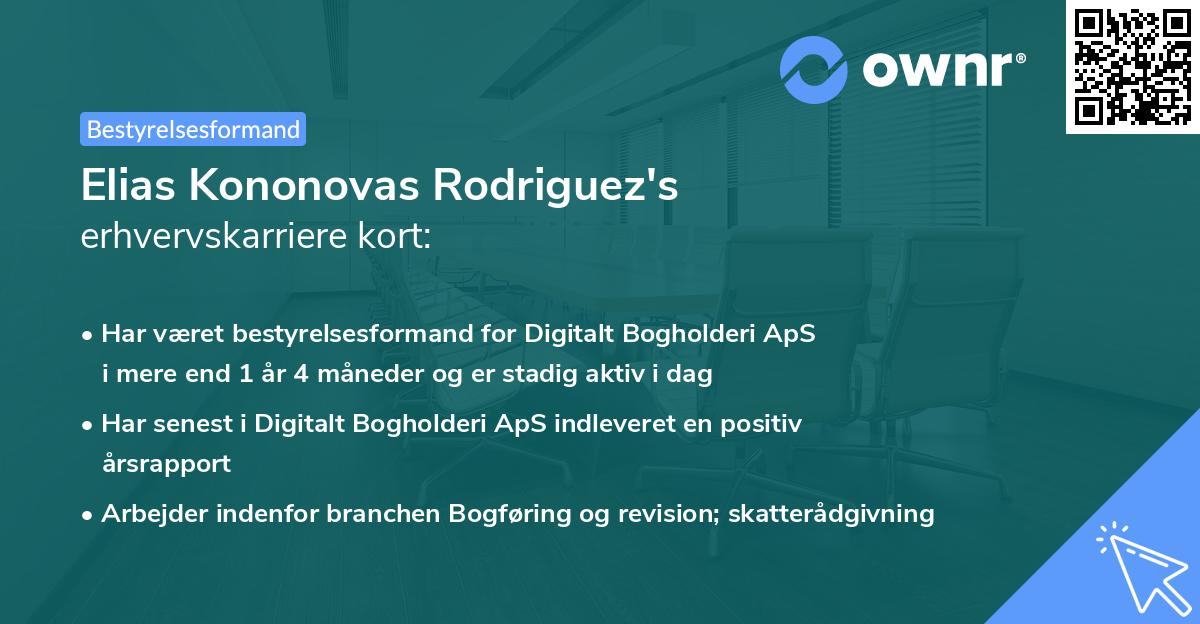 ownr®

Bestyrelsesformand

Elias Kononovas Rodriguez's erhvervskarriere kort:

• Har været bestyrelsesformand for Digitalt Bogholderi ApS i mere end 1 år 4 måneder og er stadig aktiv i dag

• Har senest i Digitalt Bogholderi ApS indleveret en positiv årsrapport

• Arbejder indenfor branchen Bogføring og revision; skatterådgivning